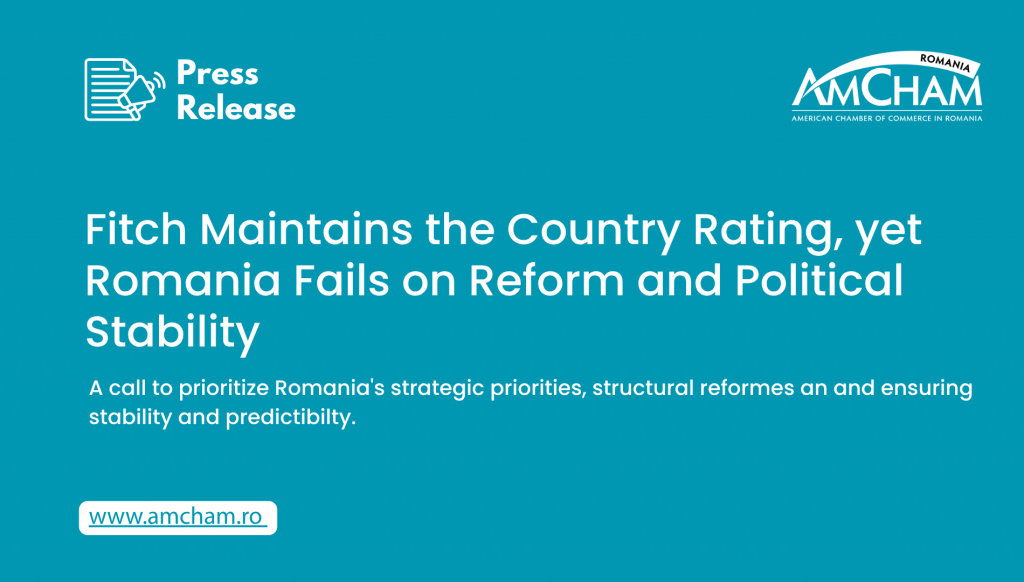 Press Release

ROMANIA
AMCHAM
AMERICAN CHAMBER OF COMMERCE IN ROMANIA

Fitch Maintains the Country Rating, yet Romania Fails on Reform and Political Stability

A call to prioritize Romania's strategic priorities, structural reformes an and ensuring stability and predictibilty.

www.amcham.ro